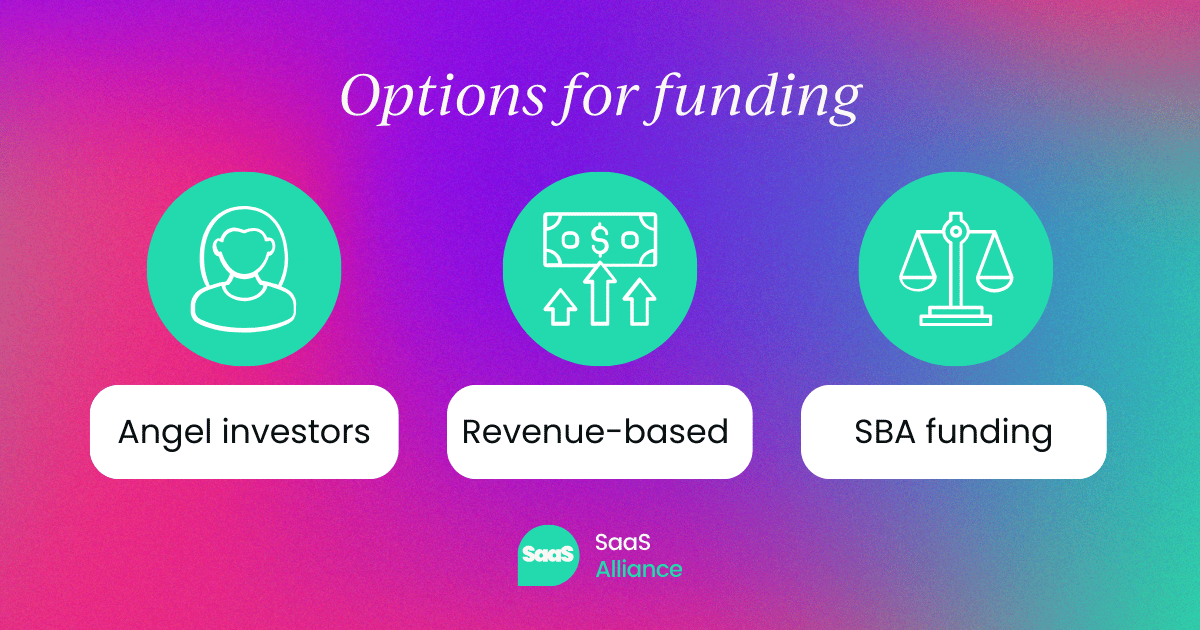 Options for funding

$

Angel investors

Revenue-based

SBA funding

SaaS

SaaS
Alliance